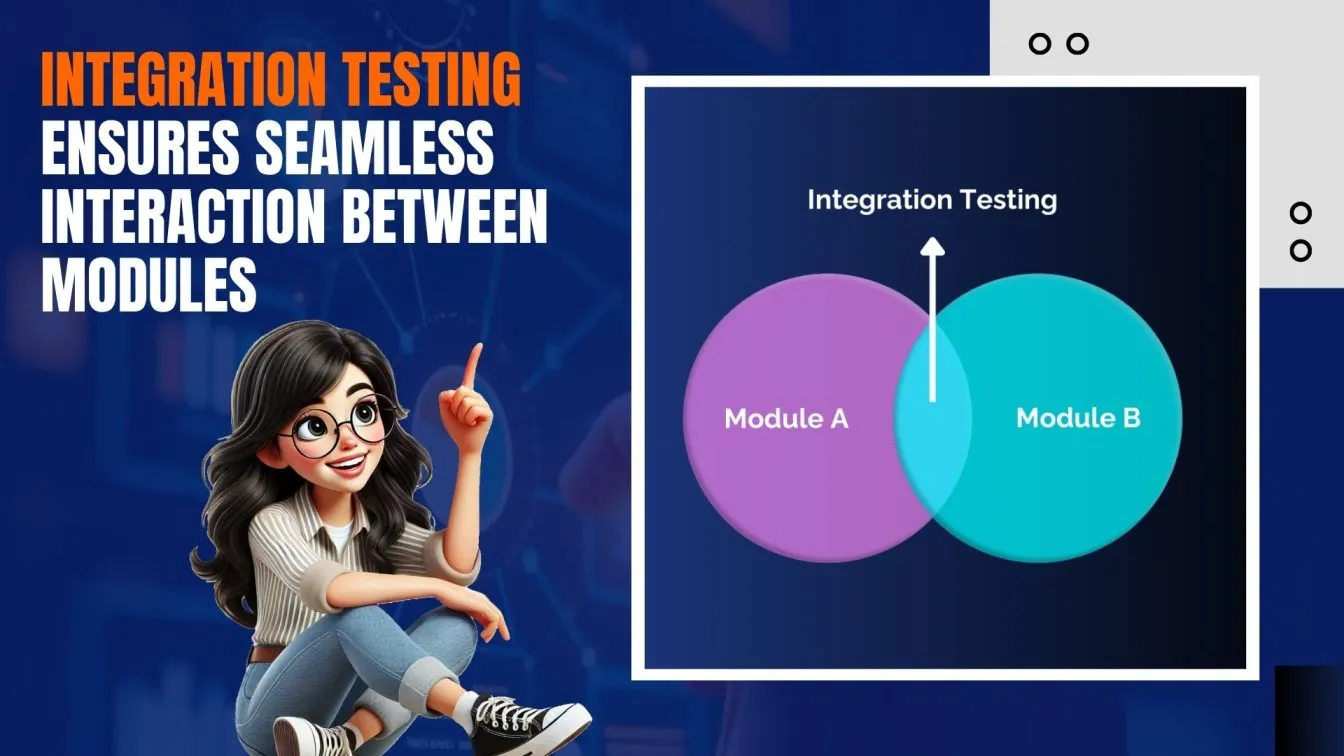 INTEGRATION TESTING ENSURES SEAMLESS INTERACTION BETWEEN MODULES

Integration Testing

Module A

Module B